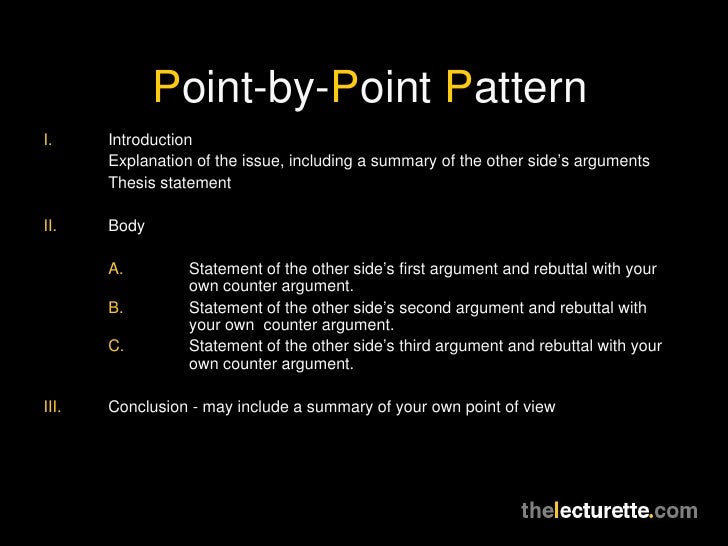 Point-by-Point Pattern

I. Introduction
Explanation of the issue, including a summary of the other side's arguments
Thesis statement

II. Body

A. Statement of the other side's first argument and rebuttal with your own counter argument.
B. Statement of the other side's second argument and rebuttal with your own counter argument.
C. Statement of the other side's third argument and rebuttal with your own counter argument.

III. Conclusion - may include a summary of your own point of view

thelecturette.com